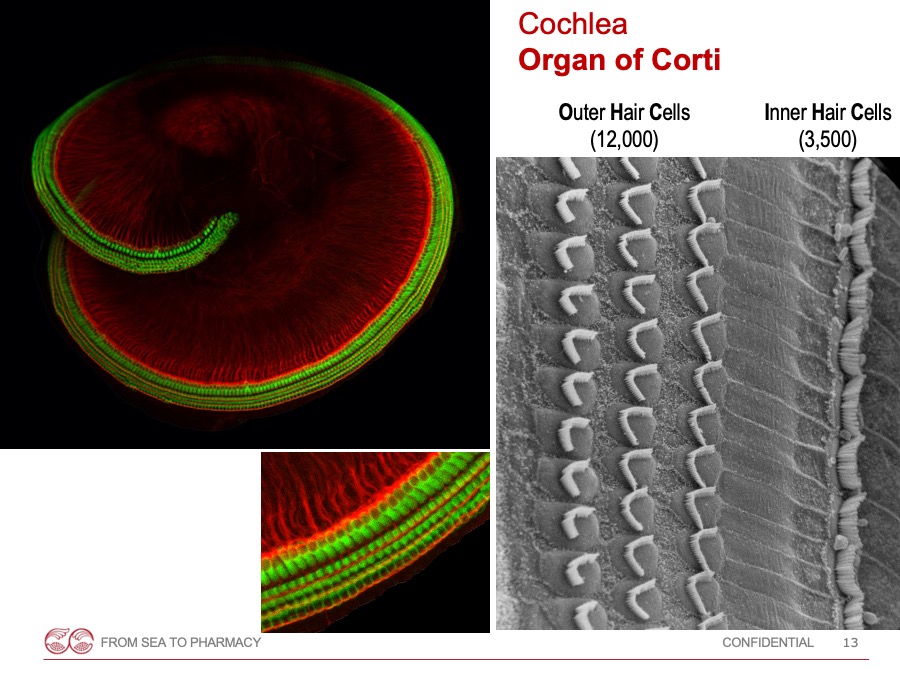 Cochlea
Organ of Corti

Outer Hair Cells
(12,000)

Inner Hair Cells
(3,500)

FROM SEA TO PHARMACY

CONFIDENTIAL 13